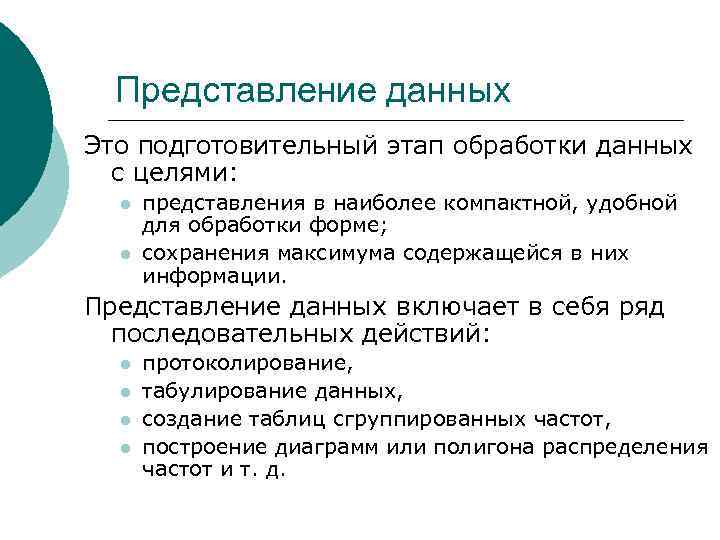 Представление данных

Это подготовительный этап обработки данных с целями:

- представления в наиболее компактной, удобной для обработки форме;
- сохранения максимума содержащейся в них информации.

Представление данных включает в себя ряд последовательных действий:

- протоколирование,
- табулирование данных,
- создание таблиц сгруппированных частот,
- построение диаграмм или полигона распределения частот и т. д.